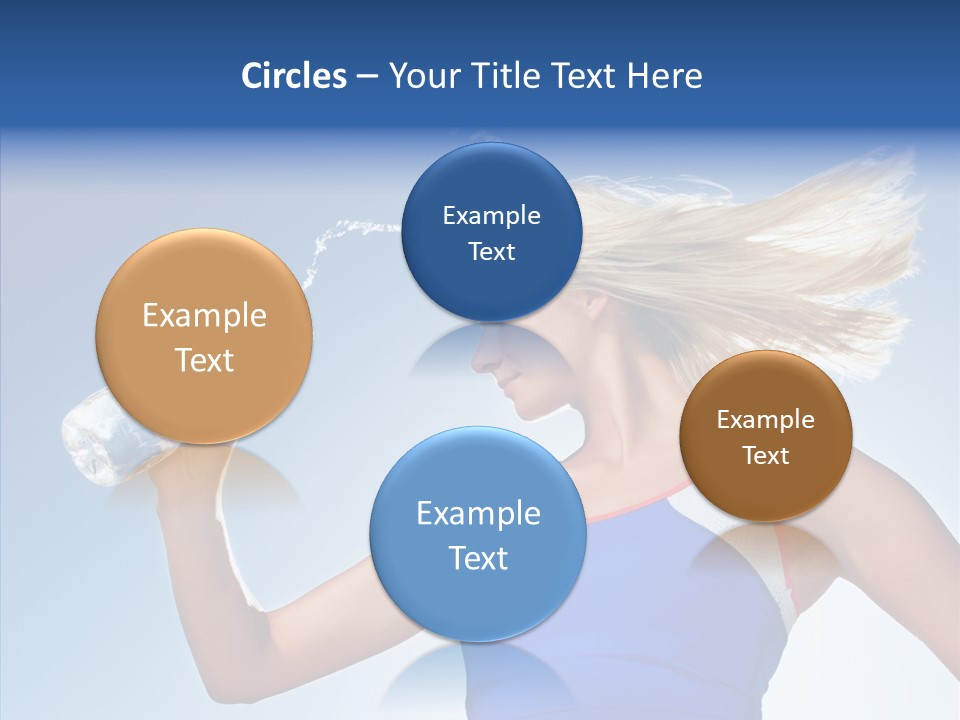 Circles – Your Title Text Here

Example Text

Example Text

Example Text

Example Text